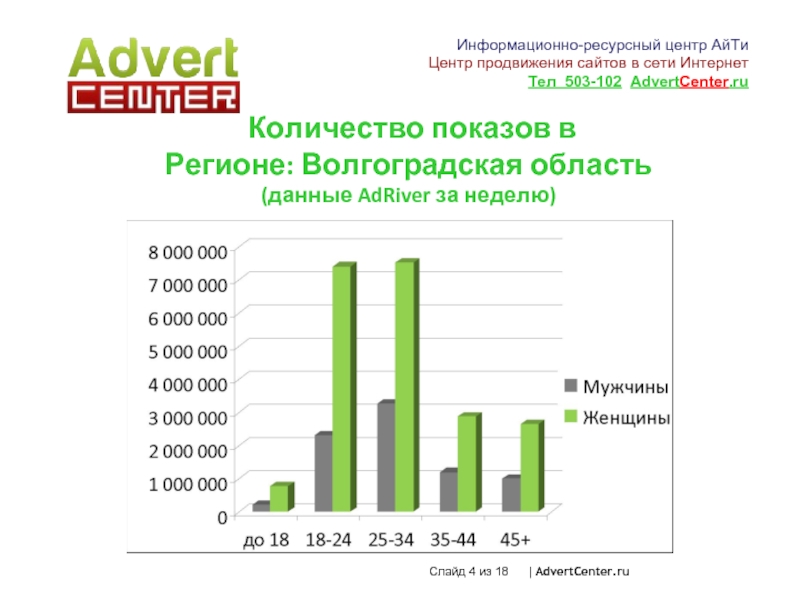 Advert
CENTER

Информационно-ресурсный центр АйТи
Центр продвижения сайтов в сети Интернет
Тел 503-102 AdvertCenter.ru

Количество показов в Регионе: Волгоградская область
(данные AdRiver за неделю)

8 000 000
7 000 000
6 000 000
5 000 000
4 000 000
3 000 000
2 000 000
1 000 000
0

до 18
18-24
25-34
35-44
45+

Мужчины
Женщины

Слайд 4 из 18 | AdvertCenter.ru